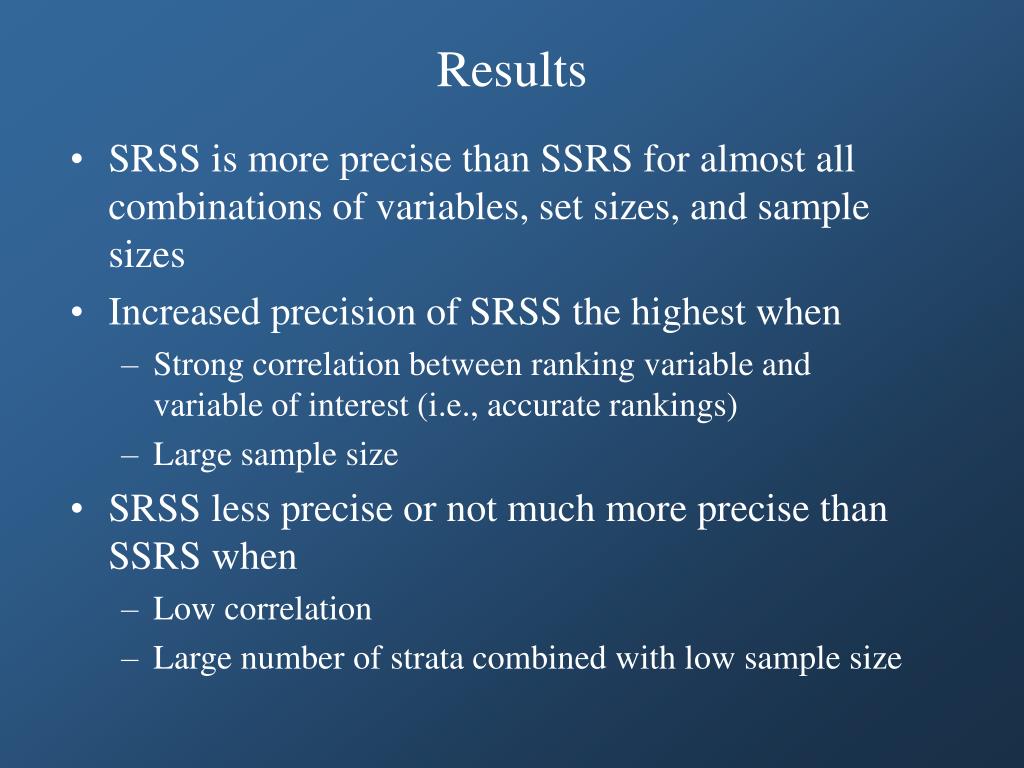 Results

• SRSS is more precise than SSRS for almost all combinations of variables, set sizes, and sample sizes
• Increased precision of SRSS the highest when
– Strong correlation between ranking variable and variable of interest (i.e., accurate rankings)
– Large sample size
• SRSS less precise or not much more precise than SSRS when
– Low correlation
– Large number of strata combined with low sample size